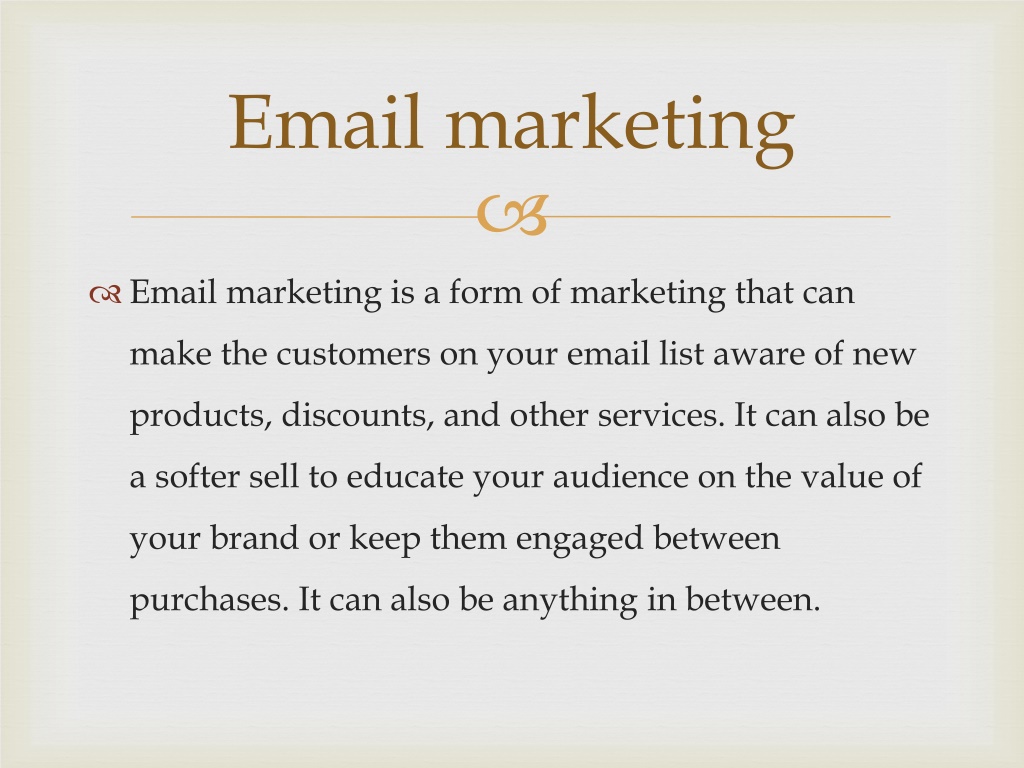 Email marketing

Email marketing is a form of marketing that can make the customers on your email list aware of new products, discounts, and other services. It can also be a softer sell to educate your audience on the value of your brand or keep them engaged between purchases. It can also be anything in between.